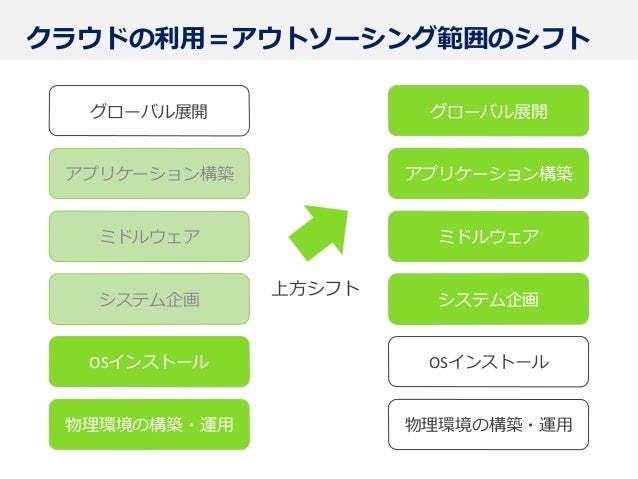 クラウドの利用＝アウトソーシング範囲のシフト

グローバル展開

アプリケーション構築

ミドルウェア

システム企画

OSインストール

物理環境の構築・運用

上方シフト

グローバル展開

アプリケーション構築

ミドルウェア

システム企画

OSインストール

物理環境の構築・運用